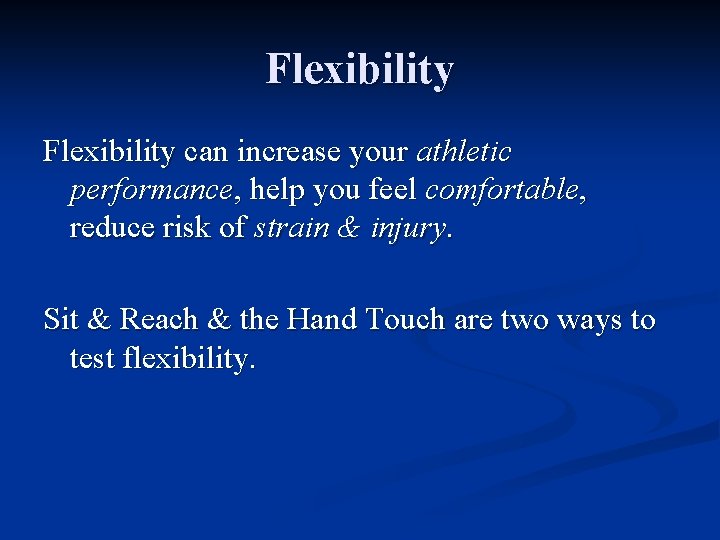 Flexibility

Flexibility can increase your athletic performance, help you feel comfortable, reduce risk of strain & injury.

Sit & Reach & the Hand Touch are two ways to test flexibility.